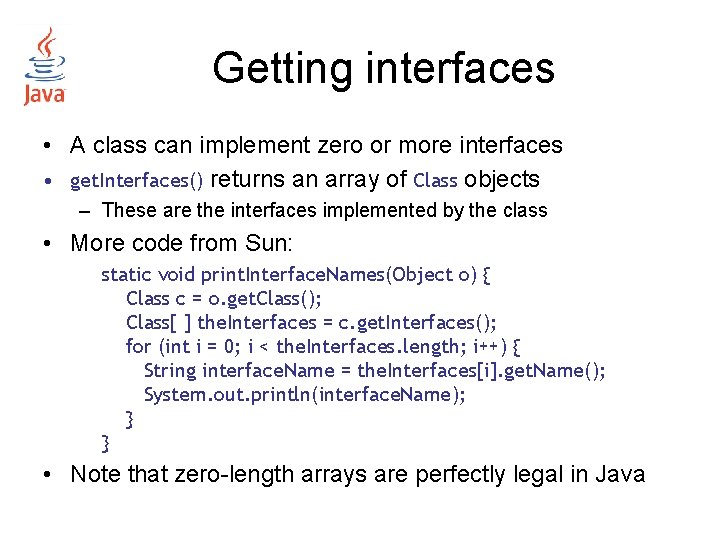 Java

Getting interfaces

• A class can implement zero or more interfaces
• getInterfaces() returns an array of Class objects
– These are the interfaces implemented by the class
• More code from Sun:

static void printInterfaceNames(Object o) {
    Class c = o.getClass();
    Class[ ] theInterfaces = c.getInterfaces();
    for (int i = 0; i < theInterfaces.length; i++) {
        String interfaceName = theInterfaces[i].getName();
        System.out.println(interfaceName);
    }
}

• Note that zero-length arrays are perfectly legal in Java